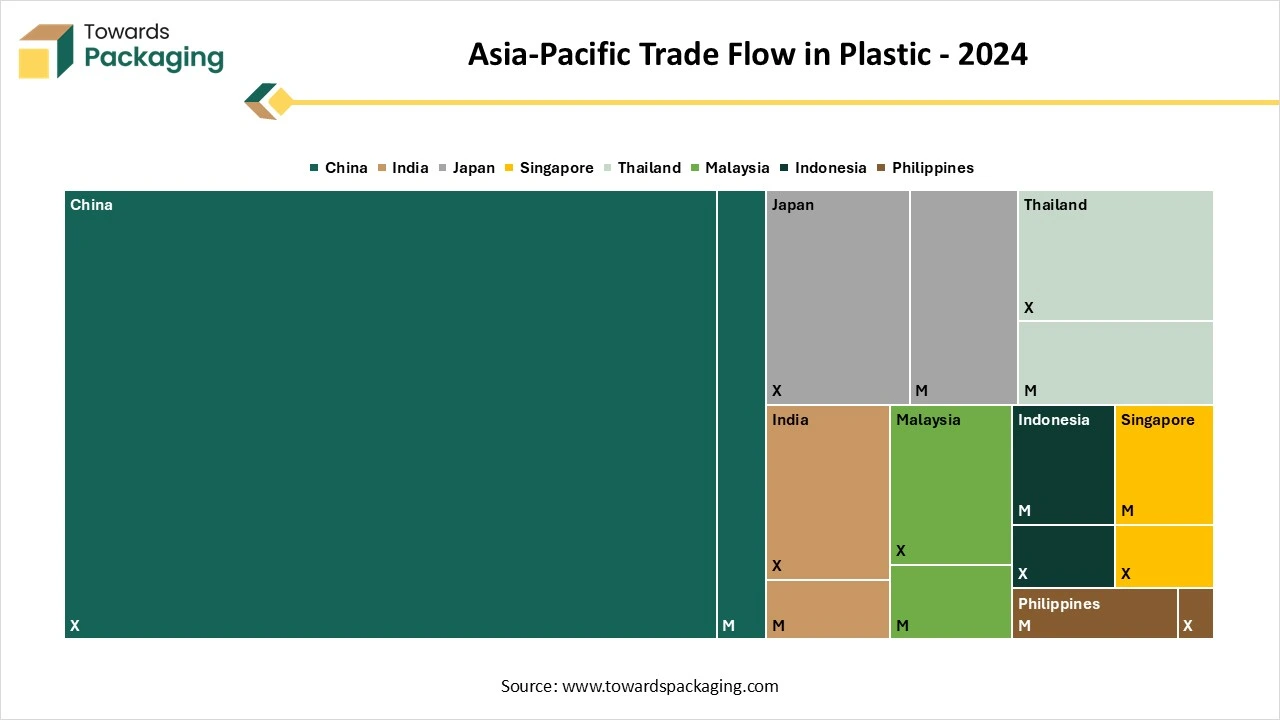 Towards Packaging

Asia-Pacific Trade Flow in Plastic - 2024

China India Japan Singapore Thailand Malaysia Indonesia Philippines

China

X

M

Japan

X

M

Thailand

X

M

India

X

M

Malaysia

X

M

Indonesia

M

X

Singapore

M

X

Philippines

M

X

Source: www.towardspackaging.com